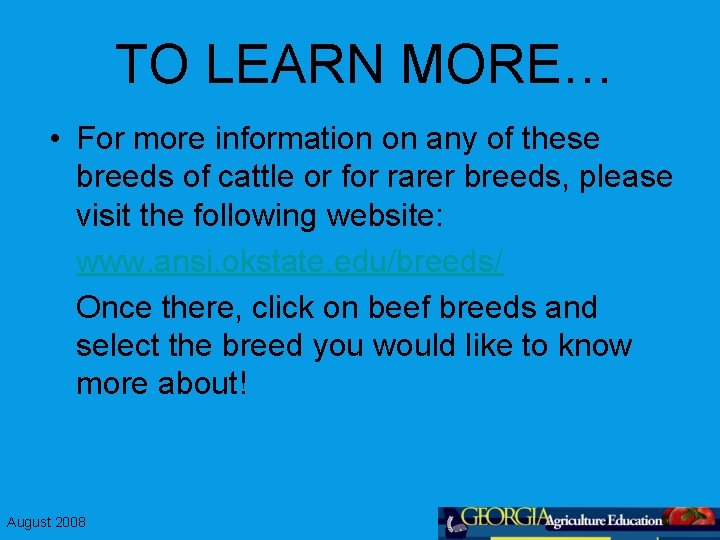 TO LEARN MORE…

• For more information on any of these breeds of cattle or for rarer breeds, please visit the following website:

www.ansi.okstate.edu/breeds/

Once there, click on beef breeds and select the breed you would like to know more about!

August 2008

GEORGIA Agriculture Education